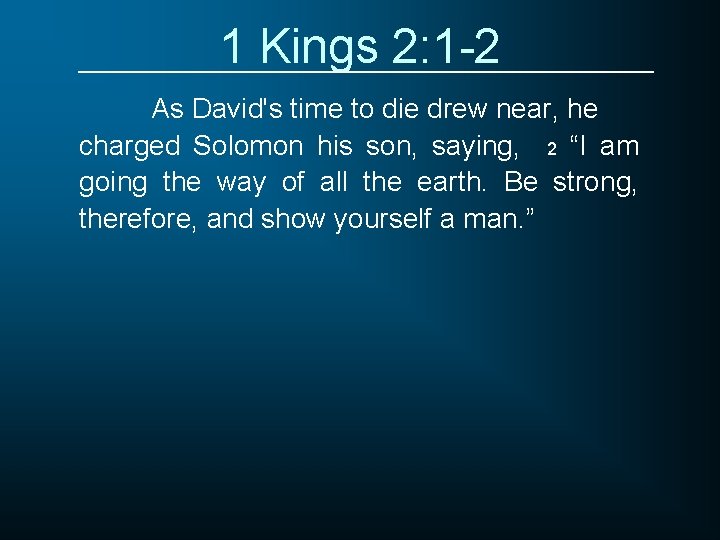 1 Kings 2:1-2

As David's time to die drew near, he charged Solomon his son, saying, 2 “I am going the way of all the earth. Be strong, therefore, and show yourself a man.”